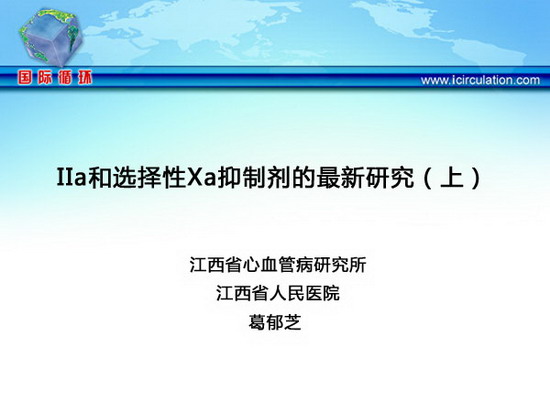 国际循环

www.icirculation.com

IIa和选择性Xa抑制剂的最新研究（上）

江西省心血管病研究所
江西省人民医院
葛郁芝